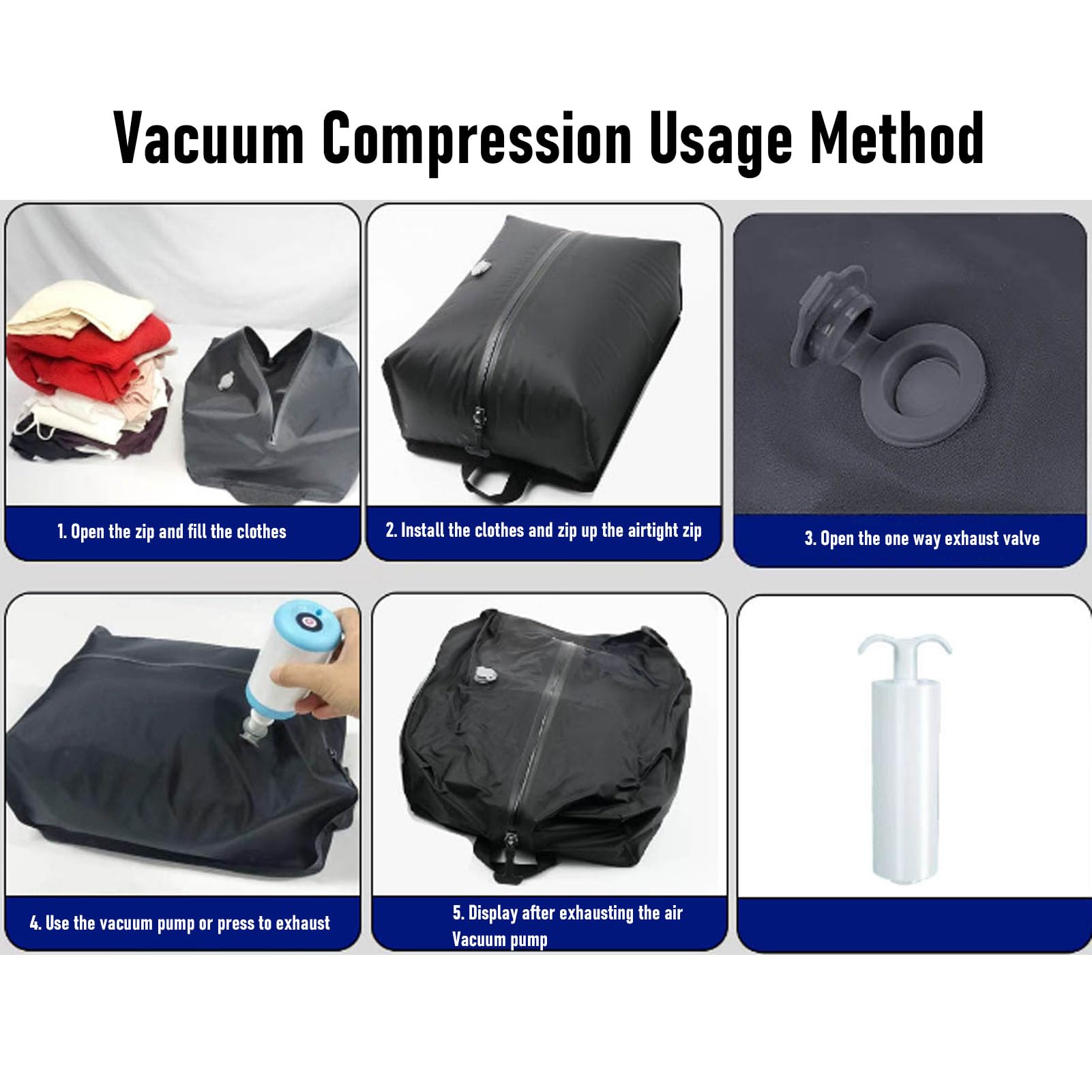 Vacuum Compression Usage Method

1. Open the zip and fill the clothes

2. Install the clothes and zip up the airtight zip

3. Open the one way exhaust valve

4. Use the vacuum pump or press to exhaust

5. Display after exhausting the air
Vacuum pump